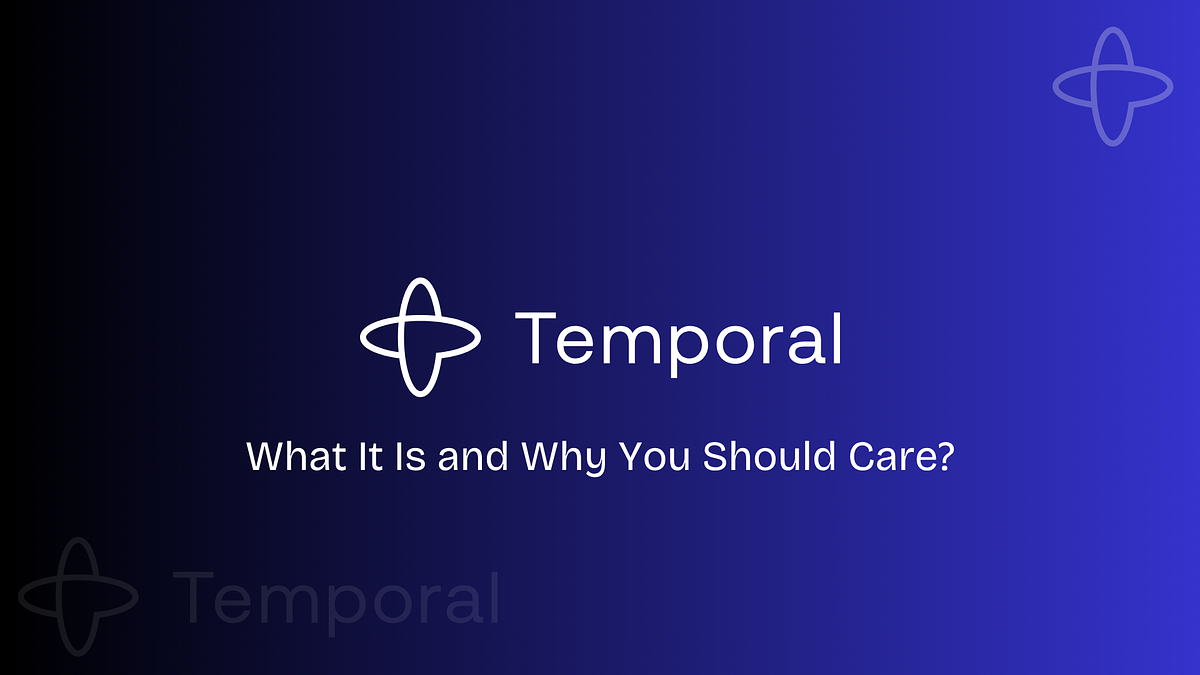 Temporal

What It Is and Why You Should Care?

Temporal